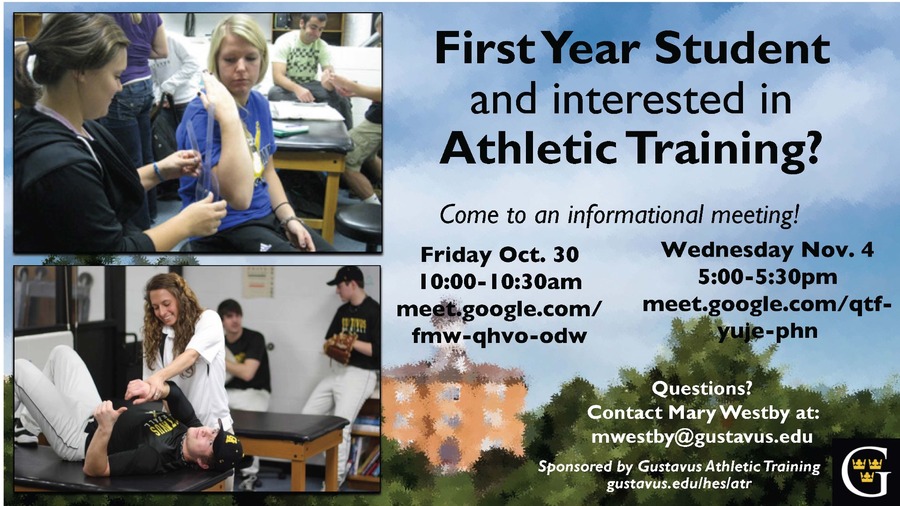 First Year Student and interested in Athletic Training?

Come to an informational meeting!

Friday Oct. 30
10:00-10:30am
meet.google.com/fmw-qhvo-odw

Wednesday Nov. 4
5:00-5:30pm
meet.google.com/qtf-yuje-phn

Questions?
Contact Mary Westby at:
mwestby@gustavus.edu

Sponsored by Gustavus Athletic Training
gustavus.edu/hes/atr

G